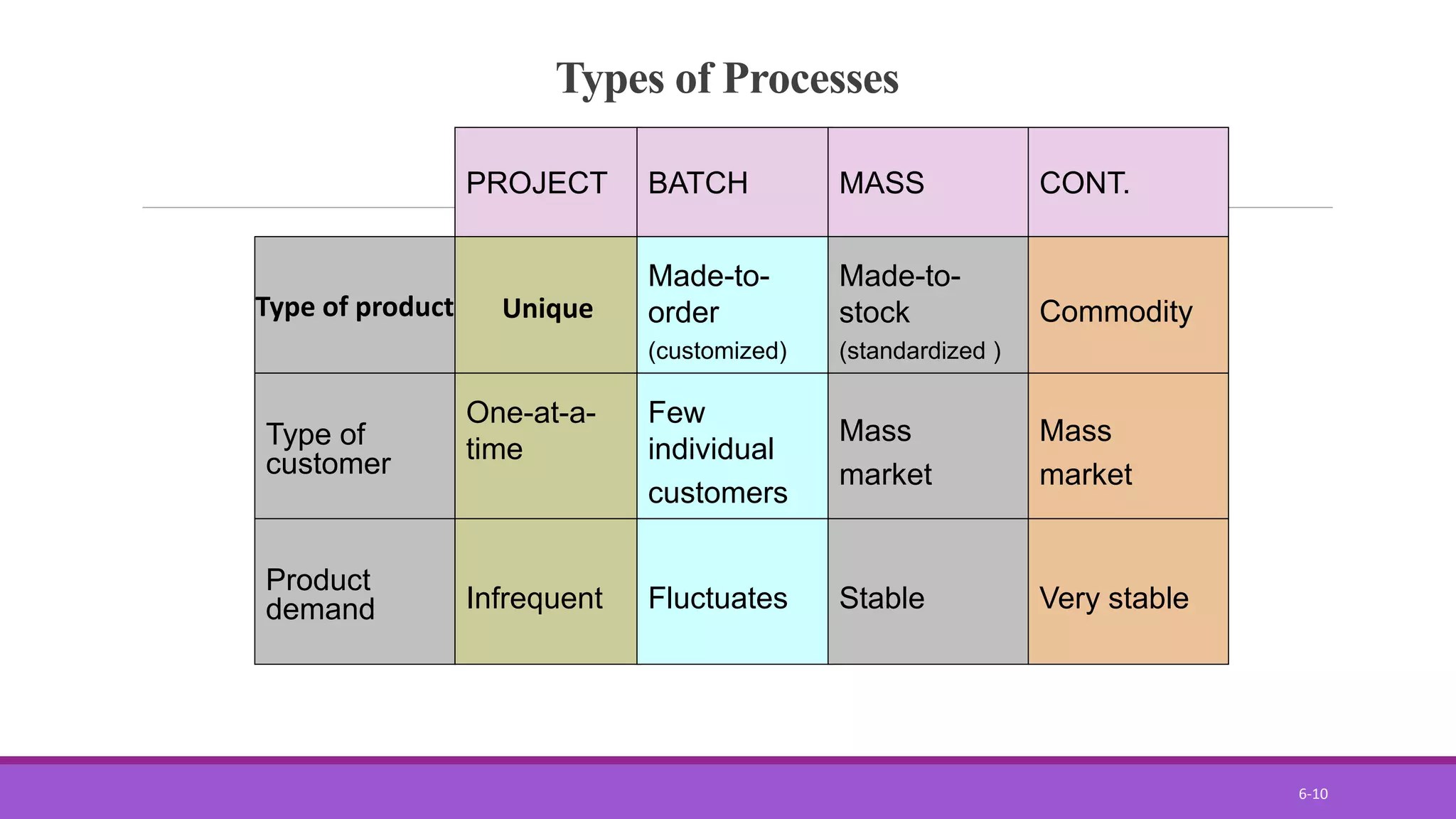 Types of Processes

| | PROJECT | BATCH | MASS | CONT. |
|---|---|---|---|---|
| Type of product | Unique | Made-to-order (customized) | Made-to-stock (standardized ) | Commodity |
| Type of customer | One-at-a-time | Few individual customers | Mass market | Mass market |
| Product demand | Infrequent | Fluctuates | Stable | Very stable |

6-10